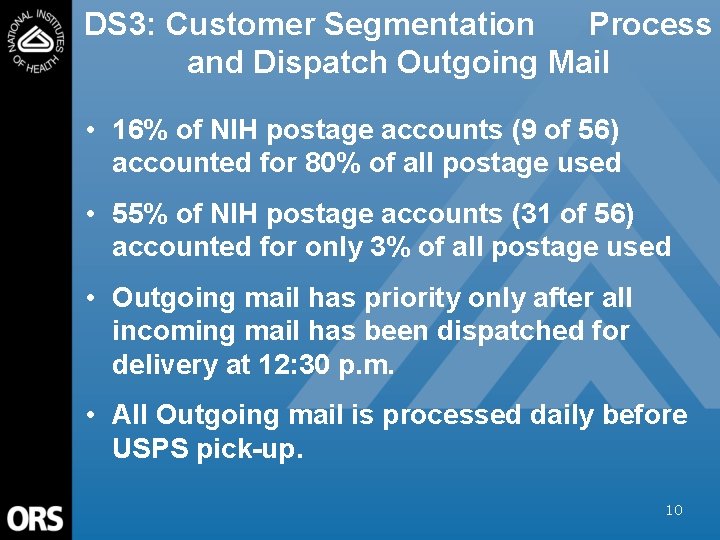 NATIONAL INSTITUTES OF HEALTH

DS3: Customer Segmentation Process and Dispatch Outgoing Mail

• 16% of NIH postage accounts (9 of 56) accounted for 80% of all postage used

• 55% of NIH postage accounts (31 of 56) accounted for only 3% of all postage used

• Outgoing mail has priority only after all incoming mail has been dispatched for delivery at 12:30 p.m.

• All Outgoing mail is processed daily before USPS pick-up.

ORS

10